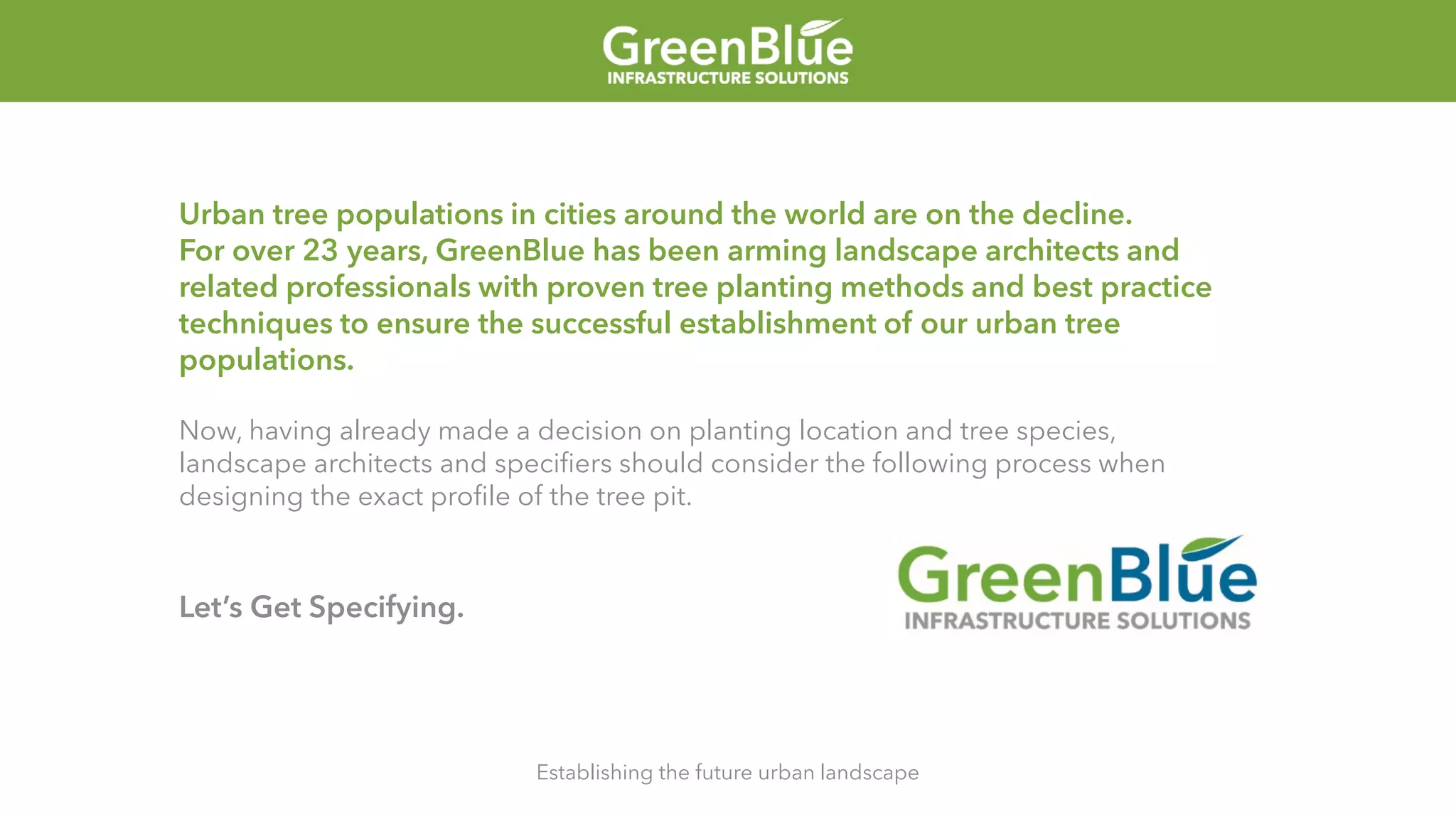 GreenBlue
INFRASTRUCTURE SOLUTIONS

Urban tree populations in cities around the world are on the decline.
For over 23 years, GreenBlue has been arming landscape architects and related professionals with proven tree planting methods and best practice techniques to ensure the successful establishment of our urban tree populations.

Now, having already made a decision on planting location and tree species, landscape architects and specifiers should consider the following process when designing the exact profile of the tree pit.

Let's Get Specifying.

GreenBlue
INFRASTRUCTURE SOLUTIONS

Establishing the future urban landscape